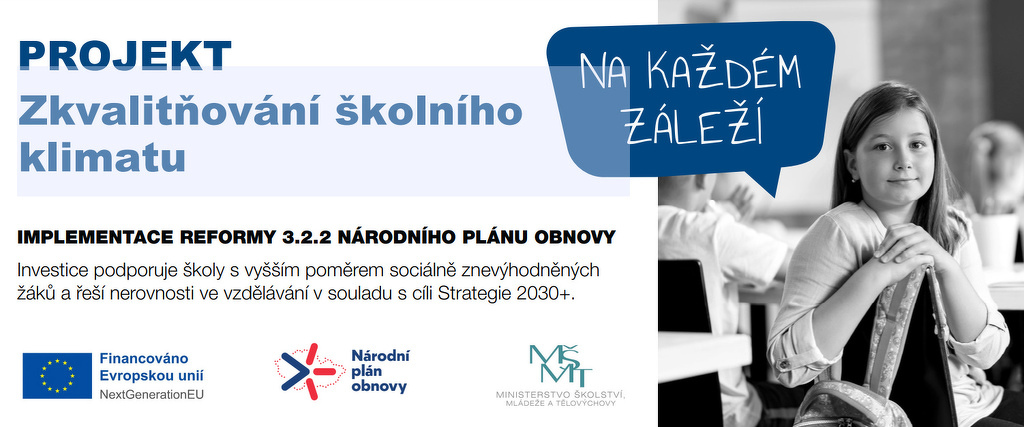 PROJEKT
Zkvalitňování školního klimatu

NA KAŽDÉM ZÁLEŽÍ

IMPLEMENTACE REFORMY 3.2.2 NÁRODNÍHO PLÁNU OBNOVY

Investice podporuje školy s vyšším poměrem sociálně znevýhodněných žáků a řeší nerovnosti ve vzdělávání v souladu s cíli Strategie 2030+.

Financováno Evropskou unií
NextGenerationEU

Národní plán obnovy

MŠMT
MINISTERSTVO ŠKOLSTVÍ, MLÁDEŽE A TĚLOVÝCHOVY